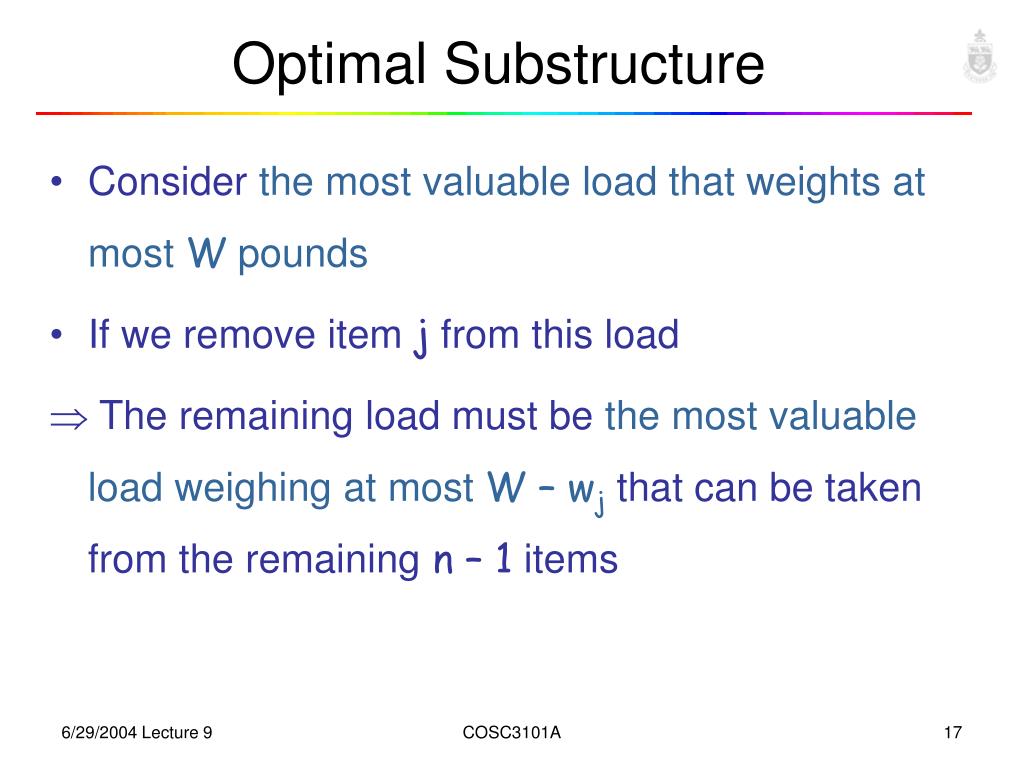 Optimal Substructure

• Consider the most valuable load that weights at most $W$ pounds

• If we remove item $j$ from this load

$\Rightarrow$ The remaining load must be the most valuable load weighing at most $W - w_j$ that can be taken from the remaining $n - 1$ items

6/29/2004 Lecture 9    COSC3101A    17